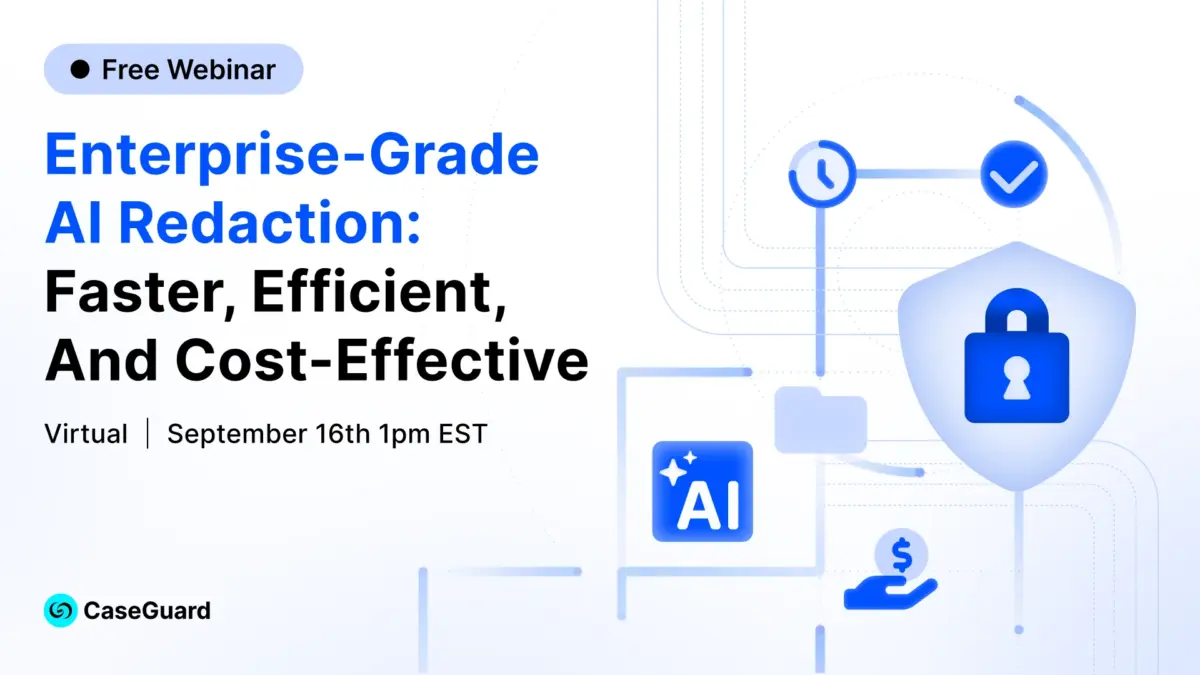 Free Webinar

Enterprise-Grade AI Redaction: Faster, Efficient, And Cost-Effective

Virtual | September 16th 1pm EST

AI

$

CaseGuard